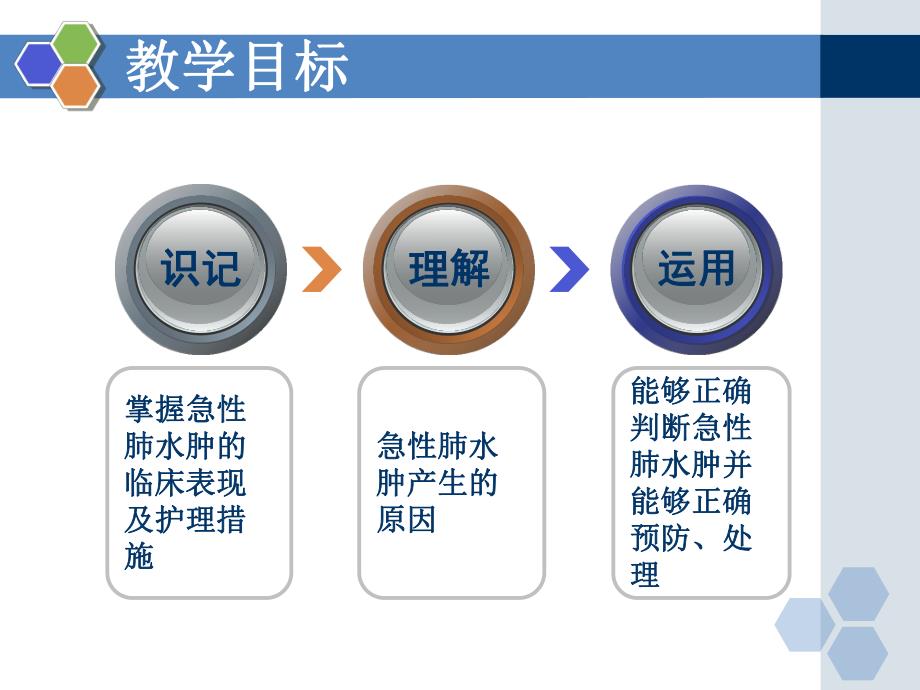 教学目标

识记

理解

运用

掌握急性肺水肿的临床表现及护理措施

急性肺水肿产生的原因

能够正确判断急性肺水肿并能够正确预防、处理